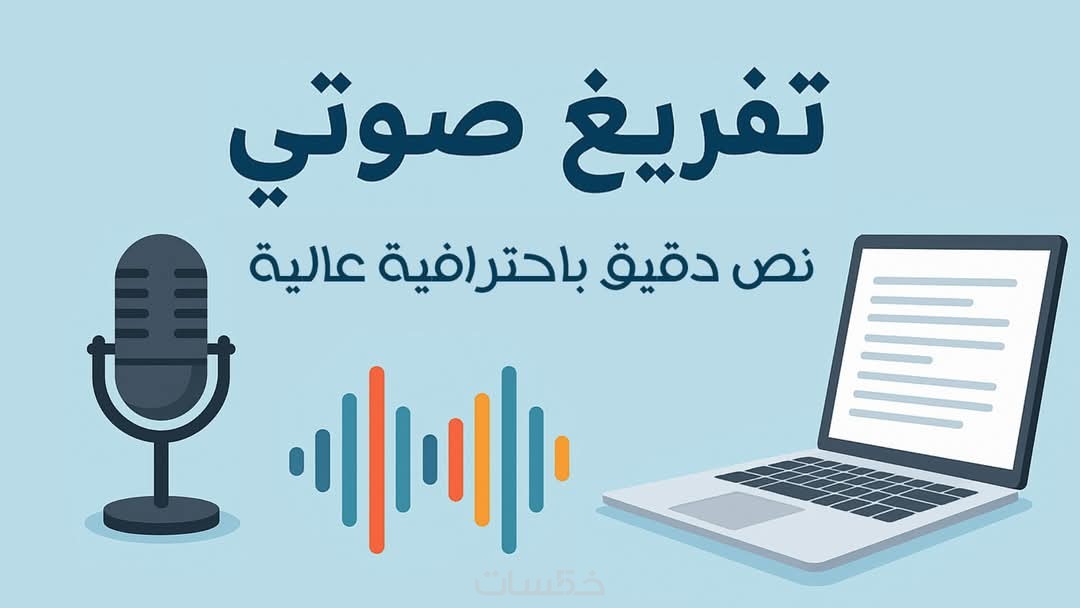 تفريغ صوتي

نص دقيق باحترافية عالية

خمسات